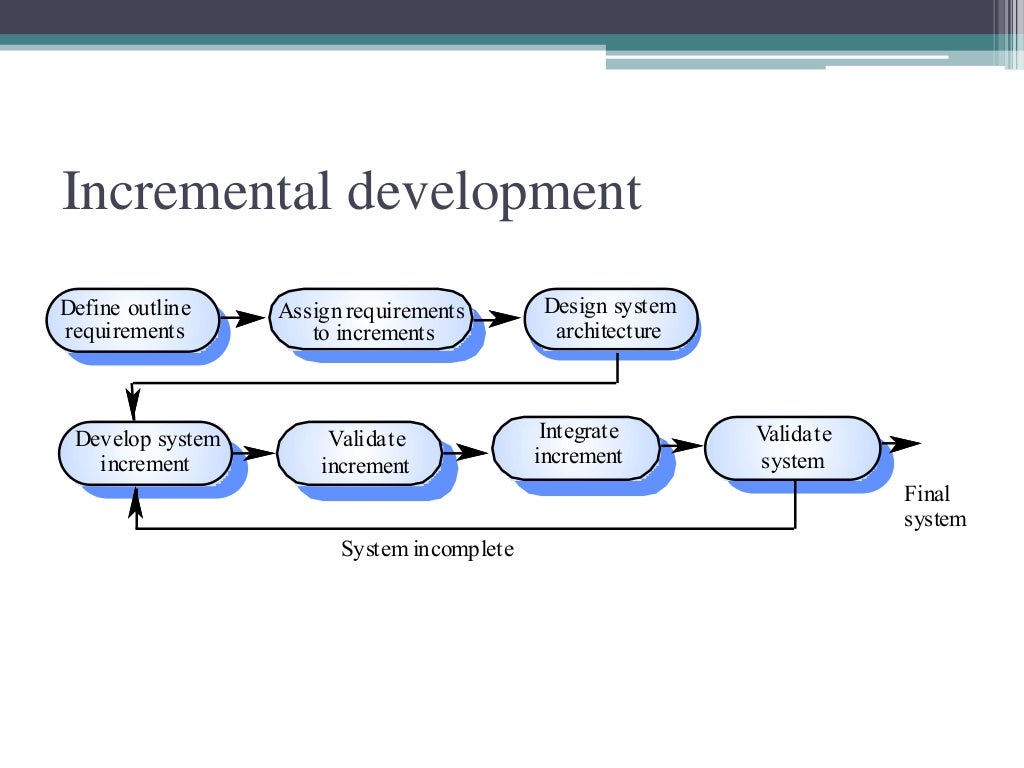 Incremental development

Define outline requirements

Assign requirements to increments

Design system architecture

Develop system increment

Validate increment

Integrate increment

Validate system

Final system

System incomplete